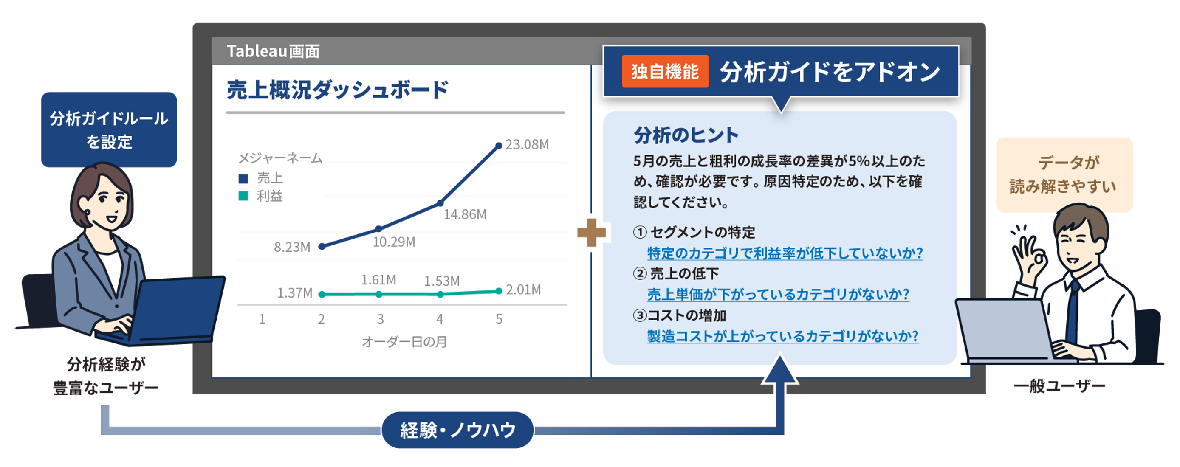 分析ガイドルールを設定

分析経験が豊富なユーザー

Tableau画面

売上概況ダッシュボード

メジャーネーム
売上
利益

23.08M
14.86M
10.29M
8.23M
1.37M
1.61M
1.53M
2.01M

1 2 3 4 5
オーダー日の月

独自機能 分析ガイドをアドオン

分析のヒント
5月の売上と粗利の成長率の差異が5%以上のため、確認が必要です。原因特定のため、以下を確認してください。

① セグメントの特定
特定のカテゴリで利益率が低下していないか?
② 売上の低下
売上単価が下がっているカテゴリがないか?
③コストの増加
製造コストが上がっているカテゴリがないか?

データが読み解きやすい

一般ユーザー

経験・ノウハウ